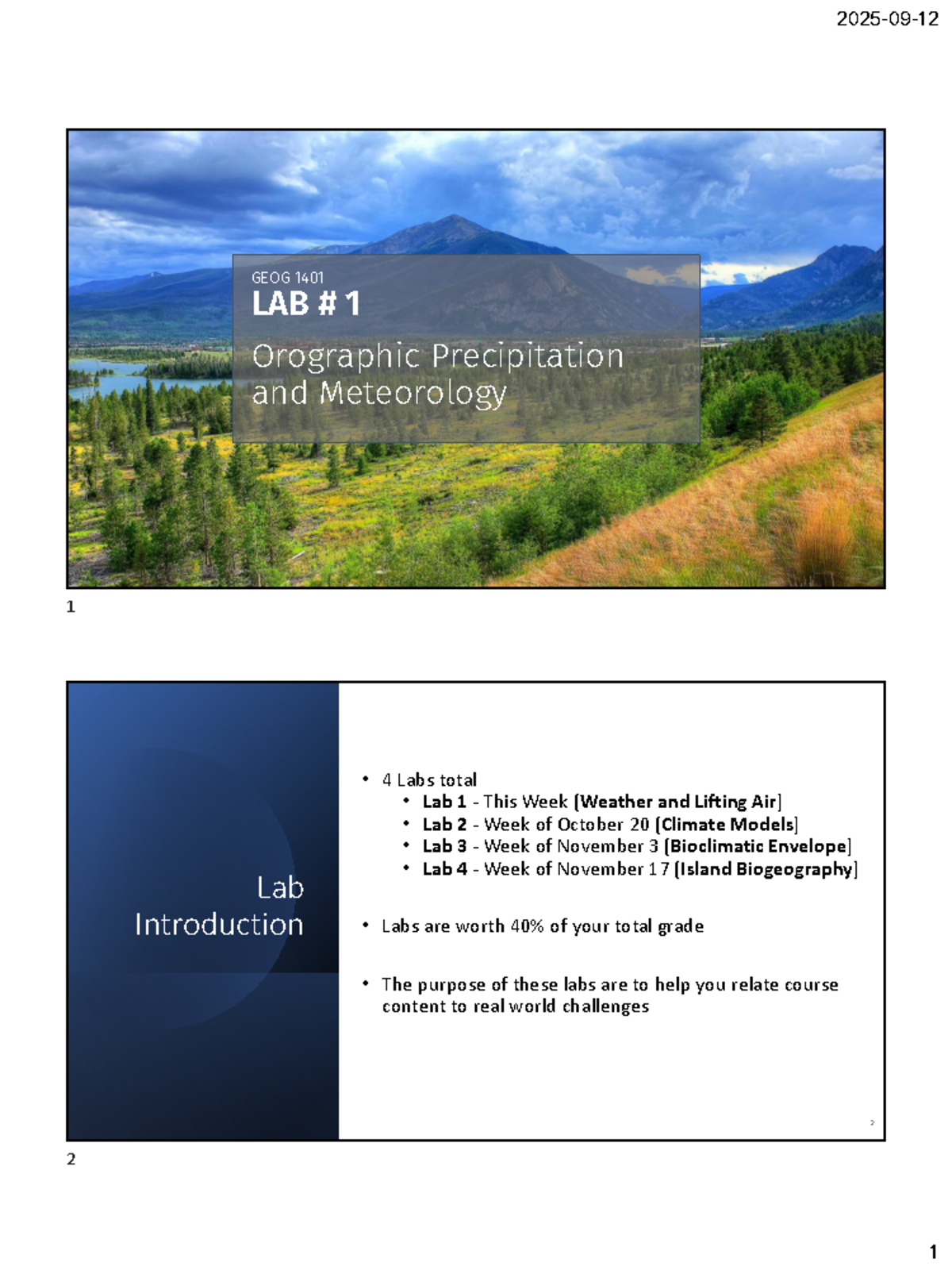 2025-09-12

GEOG 1401
LAB # 1
Orographic Precipitation and Meteorology

1

Lab Introduction

• 4 Labs total
  • Lab 1 - This Week [Weather and Lifting Air]
  • Lab 2 - Week of October 20 [Climate Models]
  • Lab 3 - Week of November 3 [Bioclimatic Envelope]
  • Lab 4 - Week of November 17 [Island Biogeography]

• Labs are worth 40% of your total grade

• The purpose of these labs are to help you relate course content to real world challenges

2

2

1